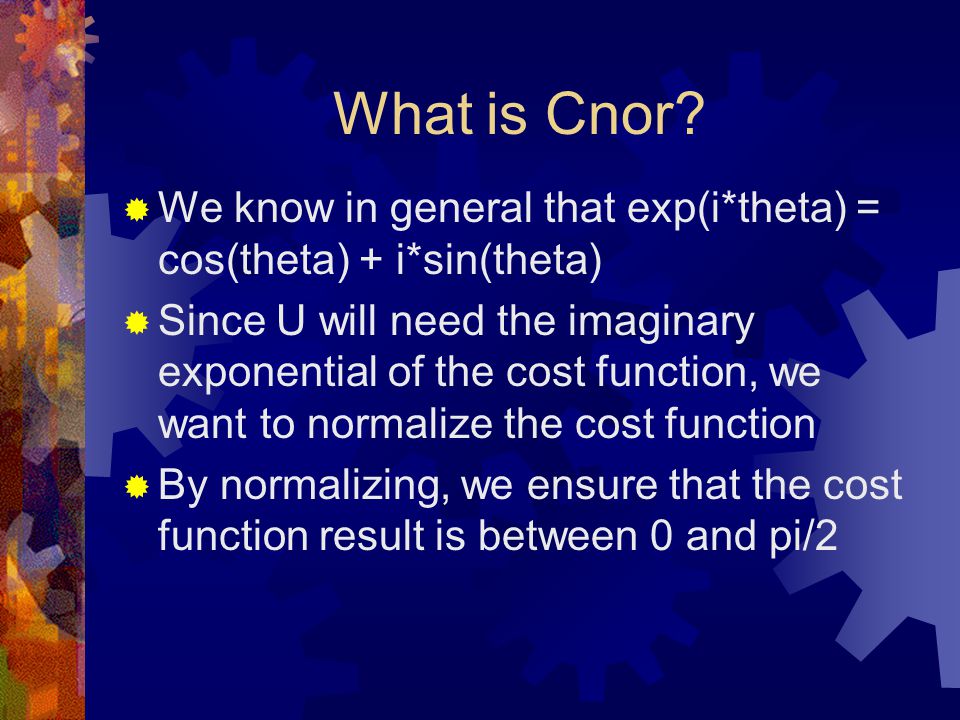 What is Cnor?

We know in general that exp(i*theta) = cos(theta) + i*sin(theta)

Since U will need the imaginary exponential of the cost function, we want to normalize the cost function

By normalizing, we ensure that the cost function result is between 0 and pi/2